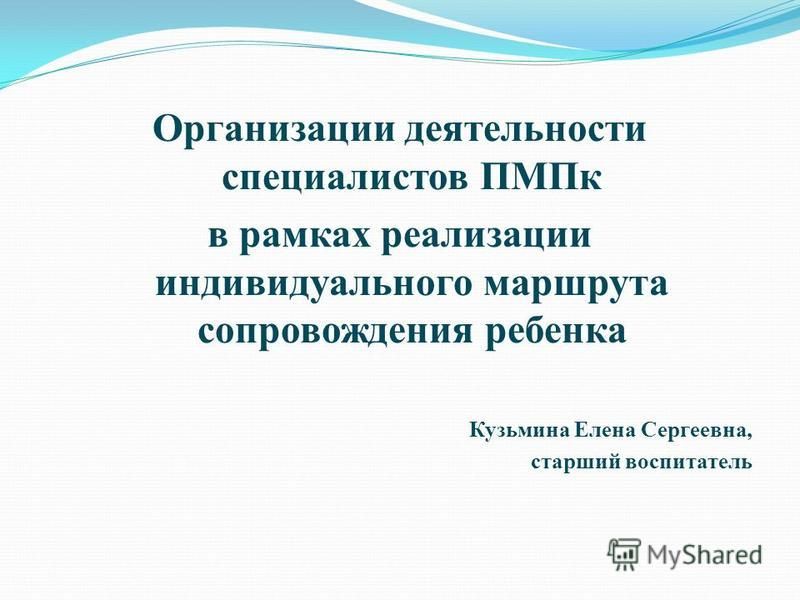 Организации деятельности специалистов ПМПк
в рамках реализации индивидуального маршрута сопровождения ребенка

Кузьмина Елена Сергеевна,
старший воспитатель

MyShared